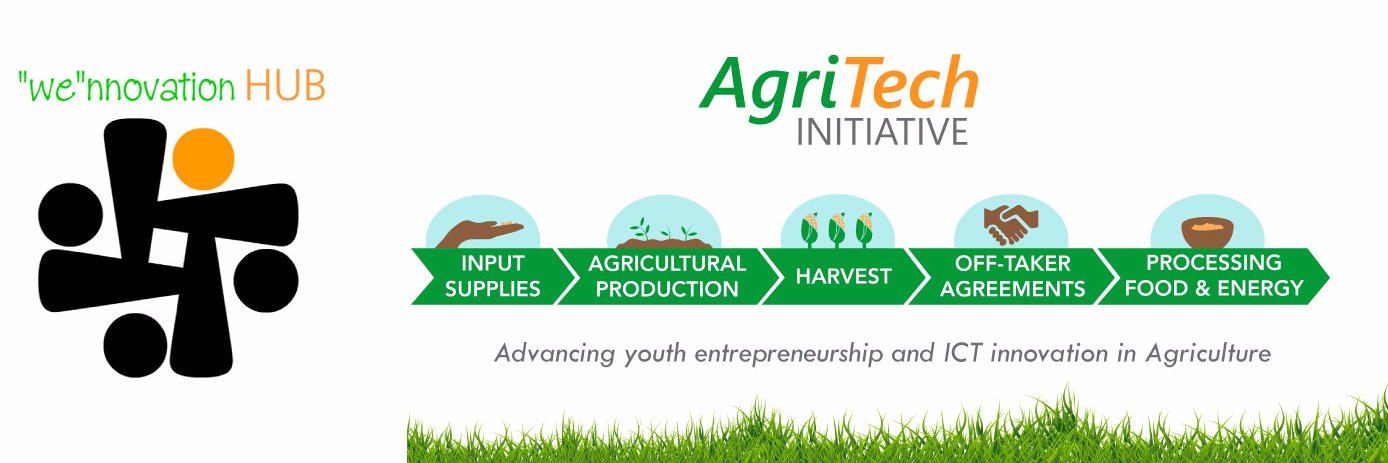 "we"nnovation HUB

AgriTech
INITIATIVE

INPUT SUPPLIES
AGRICULTURAL PRODUCTION
HARVEST
OFF-TAKER AGREEMENTS
PROCESSING FOOD & ENERGY

Advancing youth entrepreneurship and ICT innovation in Agriculture